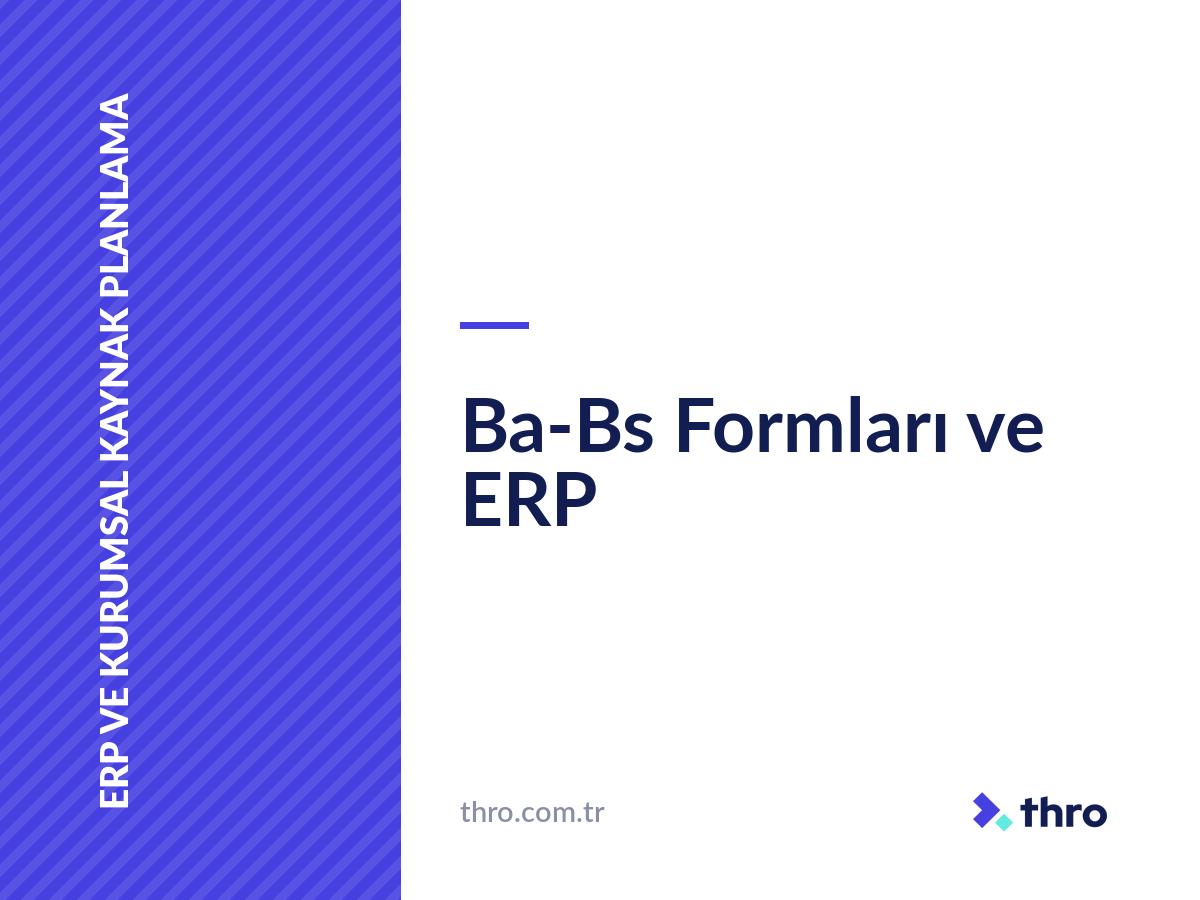 ERP VE KURUMSAL KAYNAK PLANLAMA

Ba-Bs Formları ve ERP

thro.com.tr

thro